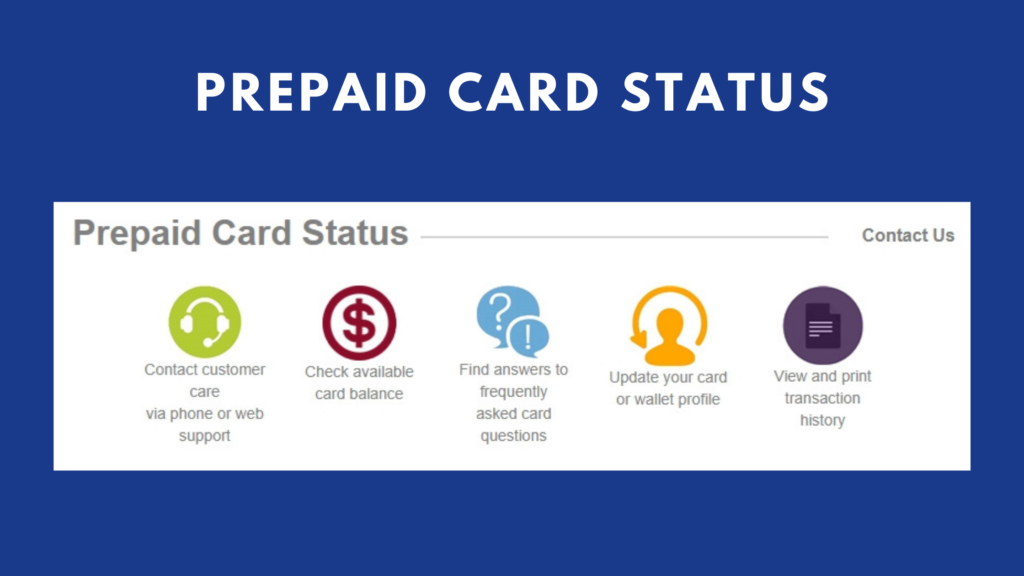 PREPAID CARD STATUS

Prepaid Card Status

Contact Us

Contact customer care via phone or web support

Check available card balance

Find answers to frequently asked card questions

Update your card or wallet profile

View and print transaction history